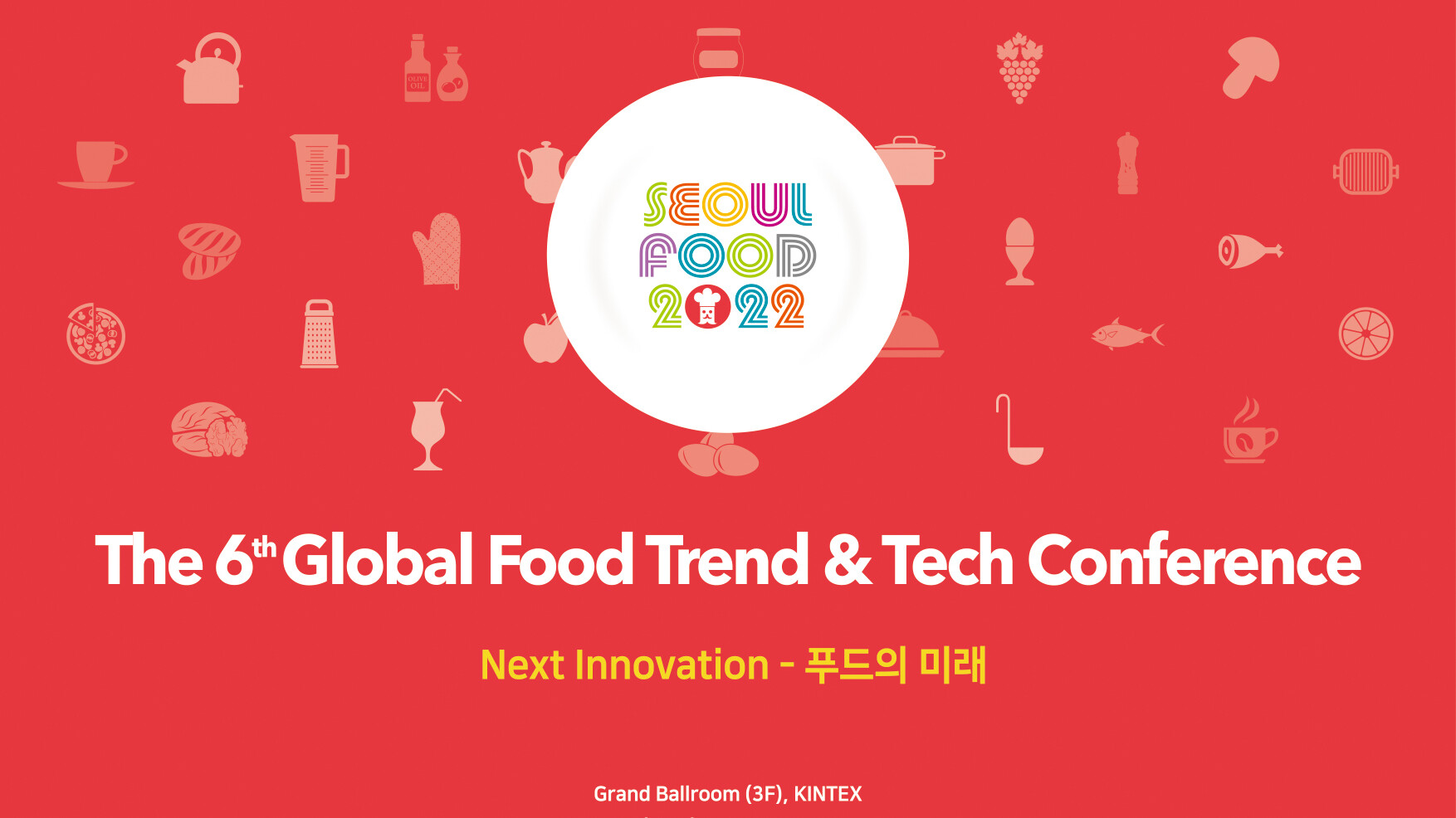 OLIVE OIL

SEOUL FOOD 2022

The 6th Global Food Trend & Tech Conference

Next Innovation - 푸드의 미래

Grand Ballroom (3F), KINTEX